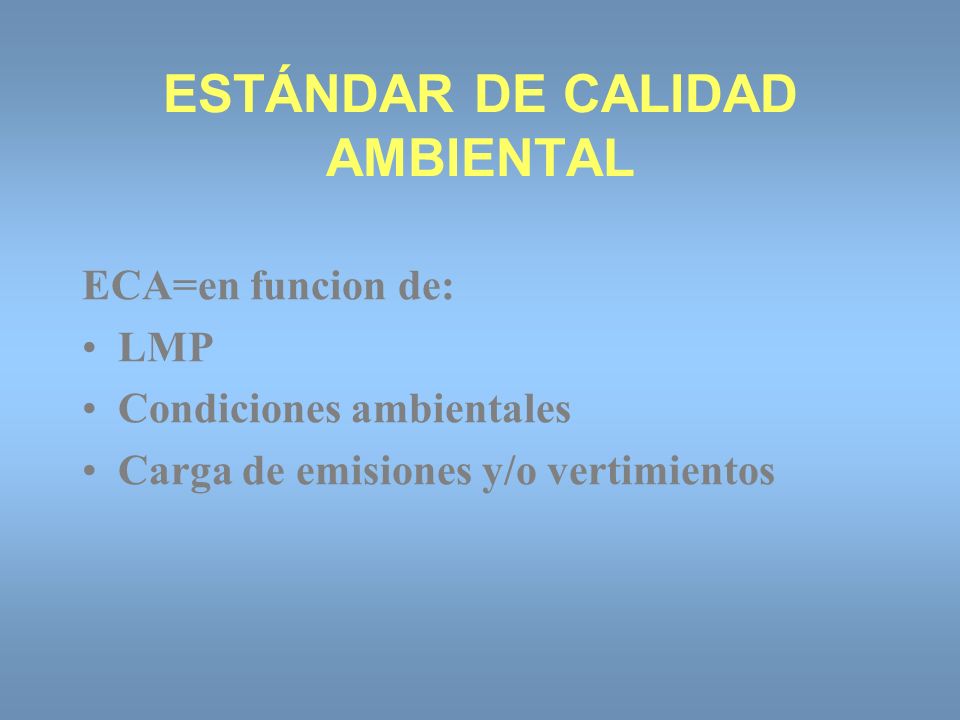 ESTÁNDAR DE CALIDAD AMBIENTAL

ECA=en funcion de:
• LMP
• Condiciones ambientales
• Carga de emisiones y/o vertimientos